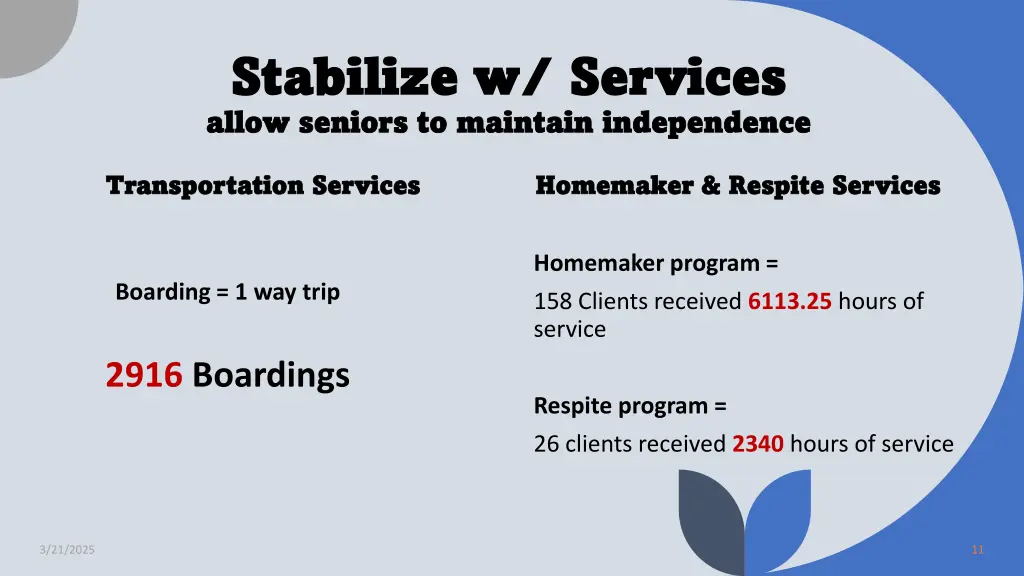 Stabilize w/ Services
allow seniors to maintain independence

Transportation Services

Boarding = 1 way trip

2916 Boardings

Homemaker & Respite Services

Homemaker program =

158 Clients received 6113.25 hours of service

Respite program =

26 clients received 2340 hours of service

3/21/2025

11